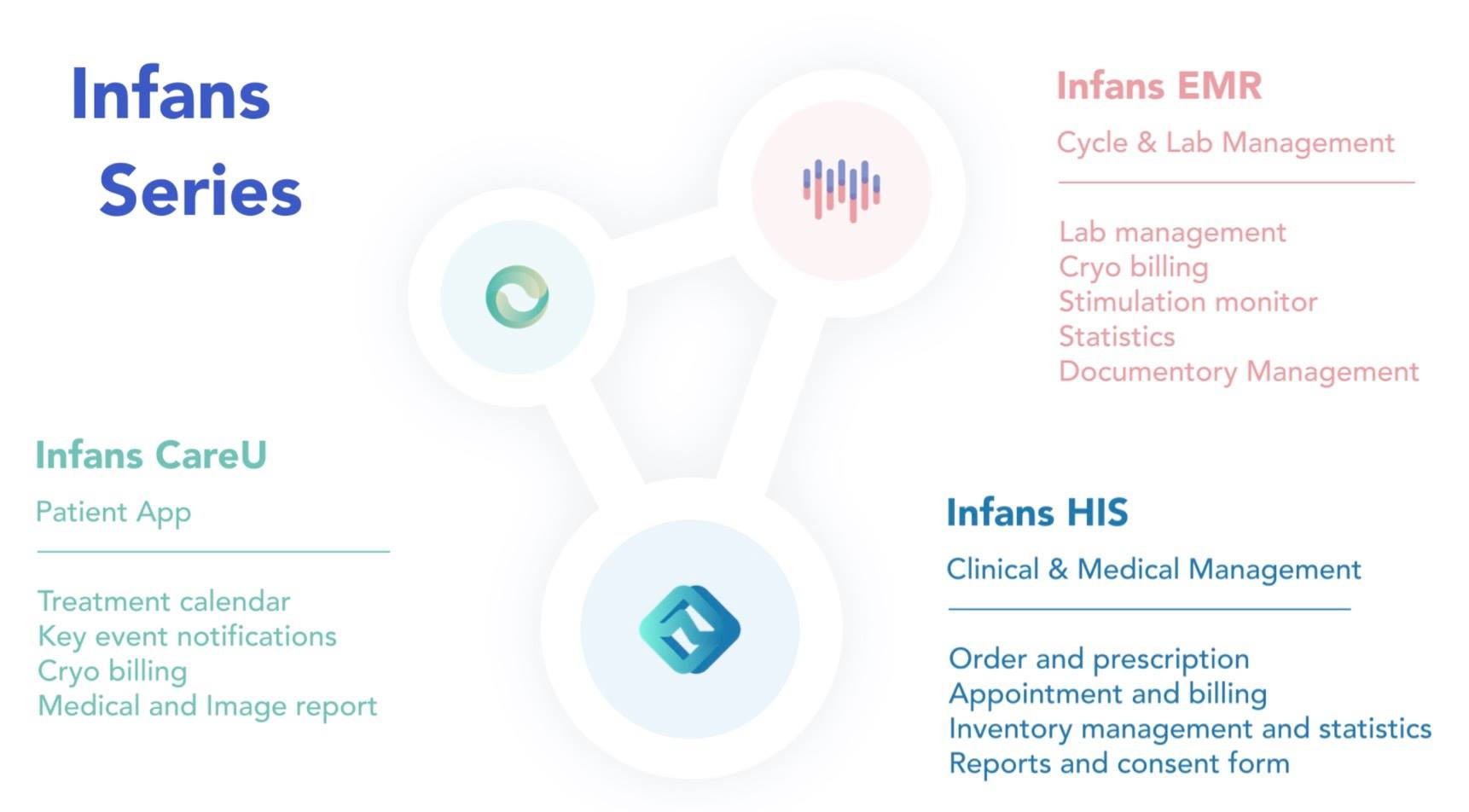 Infans Series

Infans EMR

Cycle & Lab Management

Lab management
Cryo billing
Stimulation monitor
Statistics
Documentory Management

Infans CareU

Patient App

Treatment calendar
Key event notifications
Cryo billing
Medical and Image report

Infans HIS

Clinical & Medical Management

Order and prescription
Appointment and billing
Inventory management and statistics
Reports and consent form